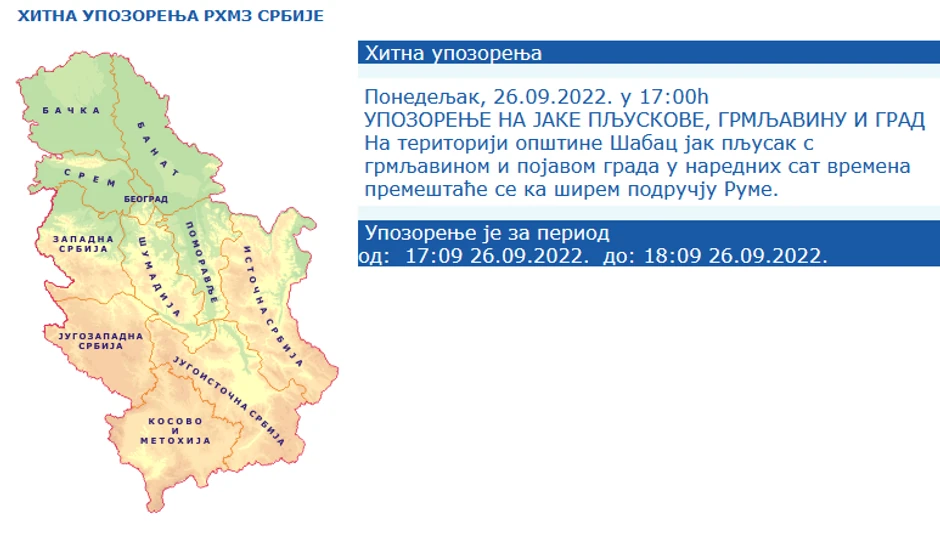 ХИТНА УПОЗОРЕЊА РХМЗ СРБИЈЕ

БАЧКА
БАНАТ
СРЕМ
БЕОГРАД
ЗАПАДНА СРБИЈА
ШУМАДИЈА
ПОМОРАВЉЕ
ИСТОЧНА СРБИЈА
ЈУГОЗАПАДНА СРБИЈА
ЈУГОИСТОЧНА СРБИЈА
КОСОВО И МЕТОХИЈА

Хитна упозорења

Понедељак, 26.09.2022. у 17:00h
УПОЗОРЕЊЕ НА ЈАКЕ ПЉУСКОВЕ, ГРМЉАВИНУ И ГРАД
На територији општине Шабац јак пљусак с грмљавином и појавом града у наредних сат времена премештаће се ка ширем подручју Руме.

Упозорење је за период
од: 17:09 26.09.2022. до: 18:09 26.09.2022.